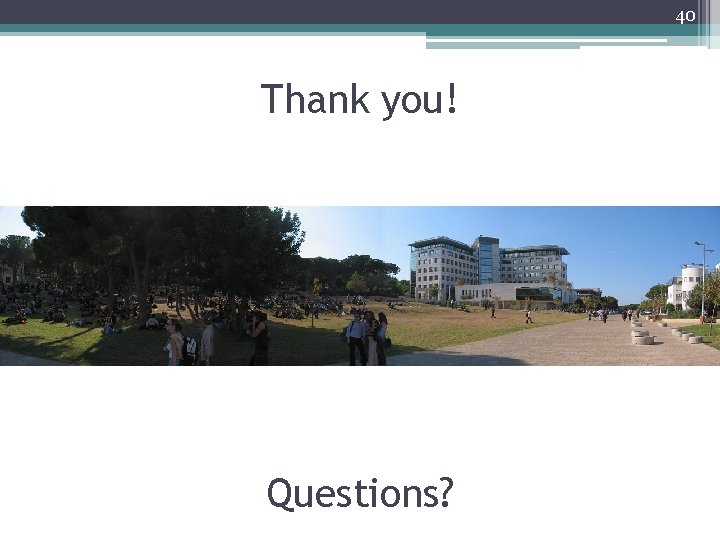 40

Thank you!

Questions?